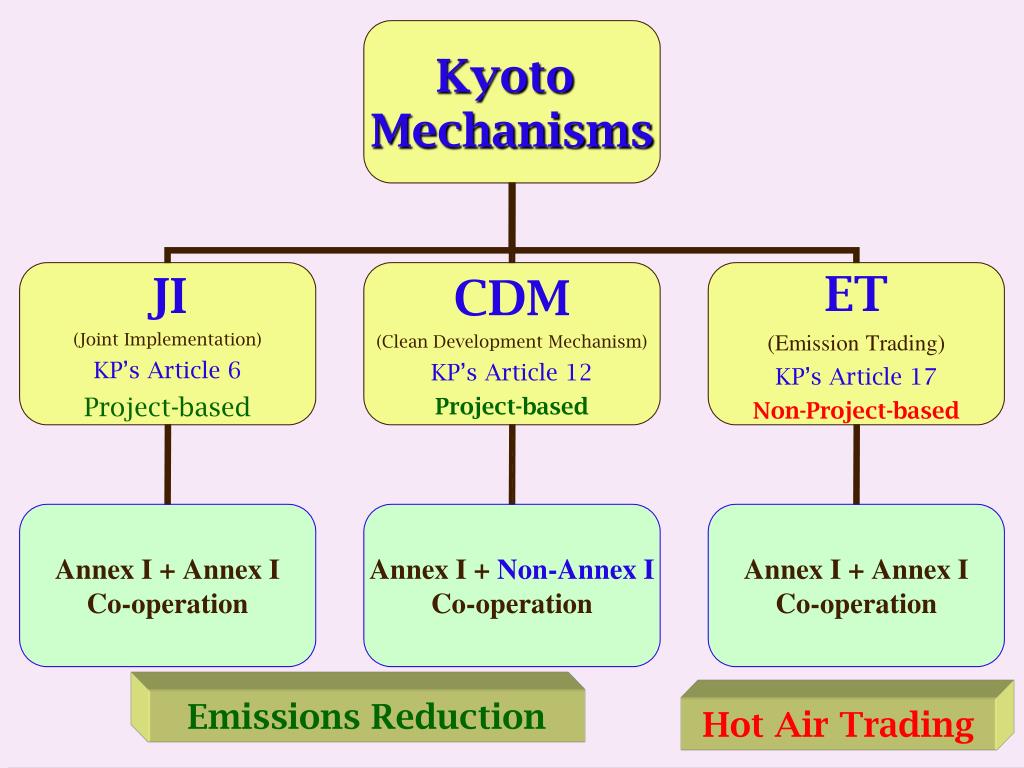 Kyoto Mechanisms

JI
(Joint Implementation)
KP's Article 6
Project-based

CDM
(Clean Development Mechanism)
KP's Article 12
Project-based

ET
(Emission Trading)
KP's Article 17
Non-Project-based

Annex I + Annex I
Co-operation

Annex I + Non-Annex I
Co-operation

Annex I + Annex I
Co-operation

Emissions Reduction

Hot Air Trading